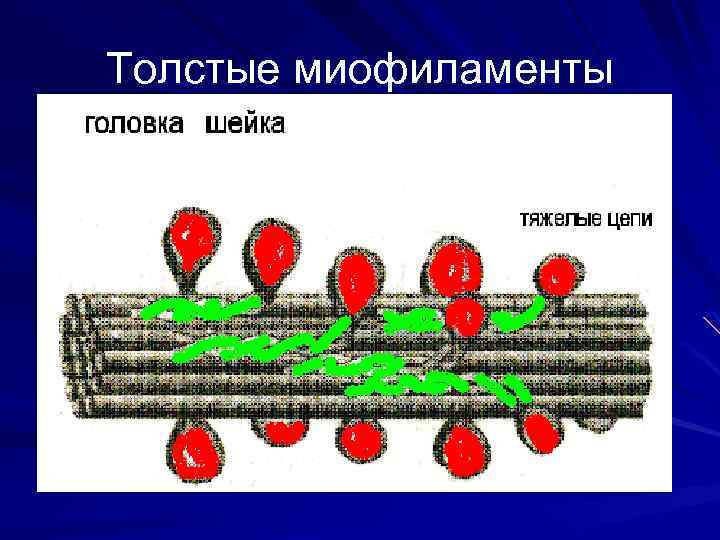 Толстые миофиламенты

головка шейка

тяжелые цепи